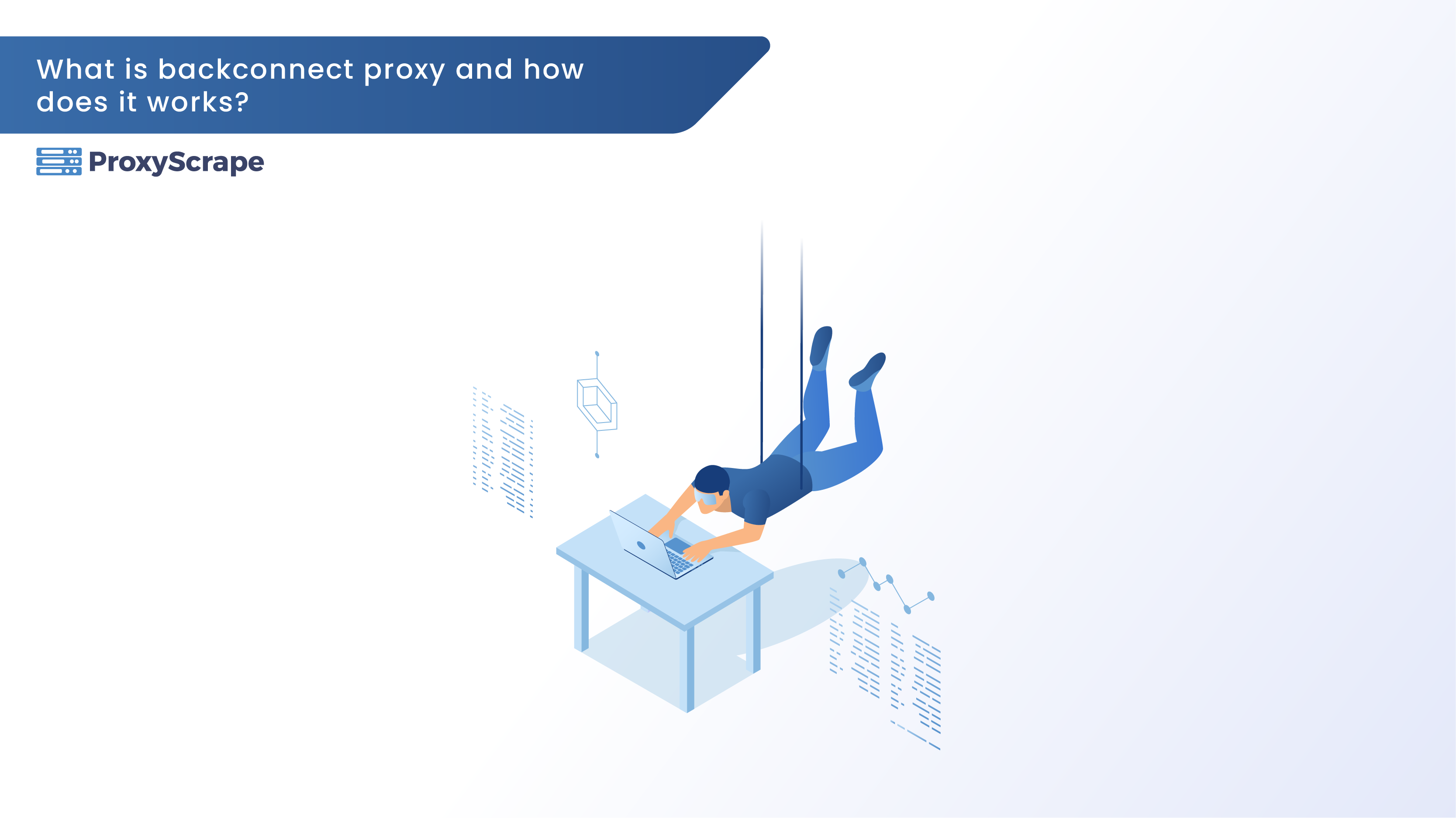 What is backconnect proxy and how does it works?

ProxyScrape